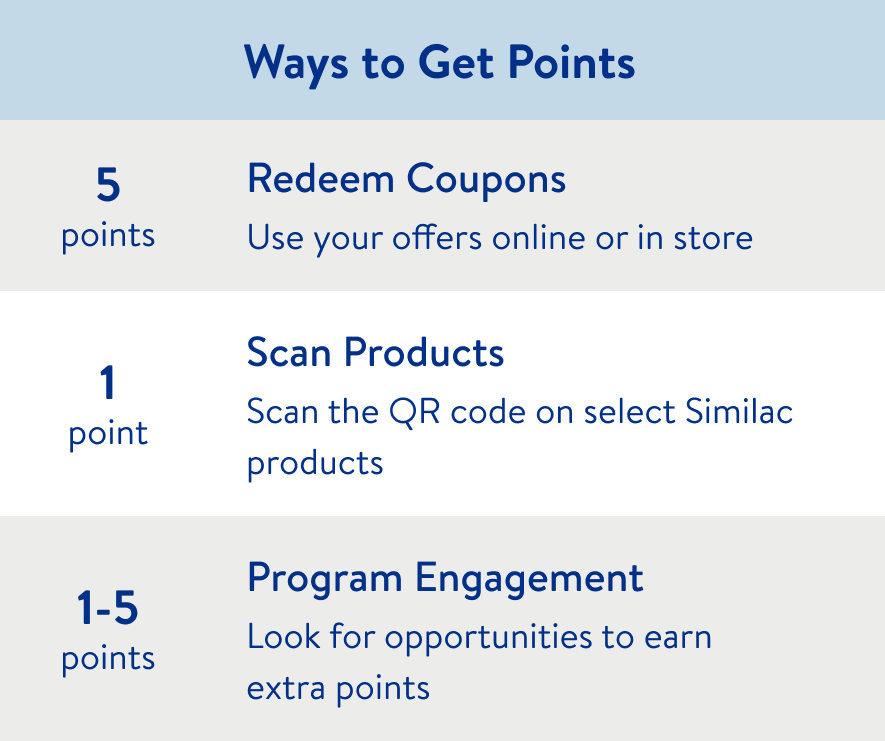 Ways to Get Points

5
points

Redeem Coupons
Use your offers online or in store

1
point

Scan Products
Scan the QR code on select Similac products

1-5
points

Program Engagement
Look for opportunities to earn extra points